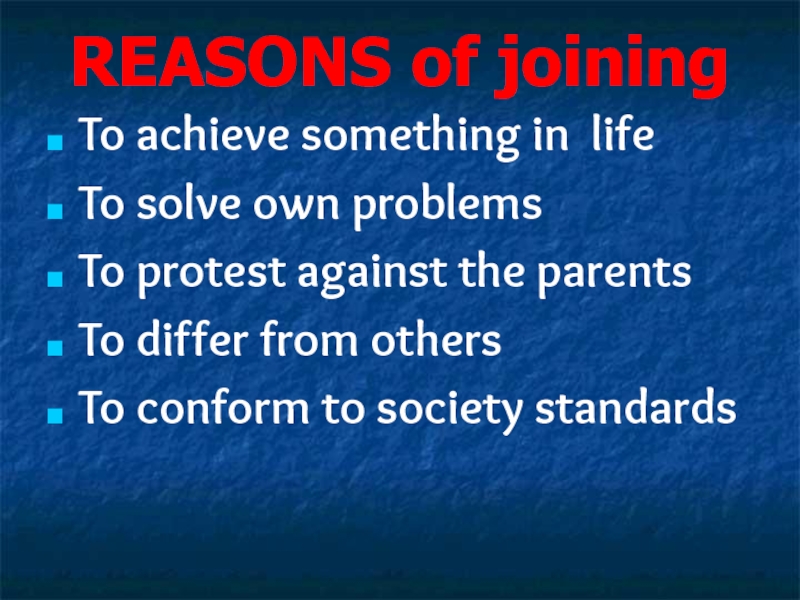 REASONS of joining

- To achieve something in life
- To solve own problems
- To protest against the parents
- To differ from others
- To conform to society standards